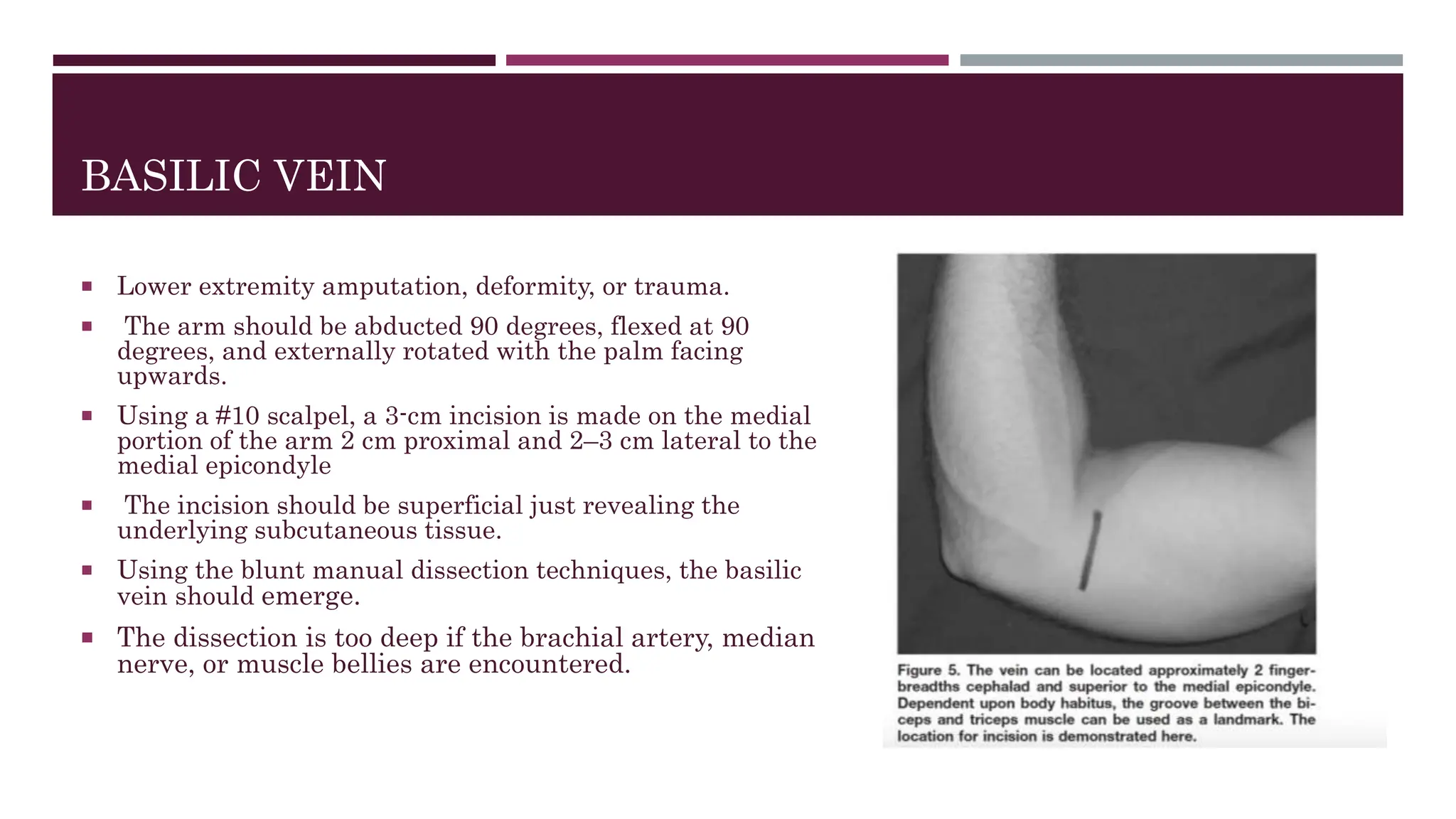 BASILIC VEIN

▪ Lower extremity amputation, deformity, or trauma.

▪ The arm should be abducted 90 degrees, flexed at 90 degrees, and externally rotated with the palm facing upwards.

▪ Using a #10 scalpel, a 3-cm incision is made on the medial portion of the arm 2 cm proximal and 2–3 cm lateral to the medial epicondyle

▪ The incision should be superficial just revealing the underlying subcutaneous tissue.

▪ Using the blunt manual dissection techniques, the basilic vein should emerge.

▪ The dissection is too deep if the brachial artery, median nerve, or muscle bellies are encountered.

Figure 5. The vein can be located approximately 2 fingerbreadths cephalad and superior to the medial epicondyle. Dependent upon body habitus, the groove between the biceps and triceps muscle can be used as a landmark. The location for incision is demonstrated here.